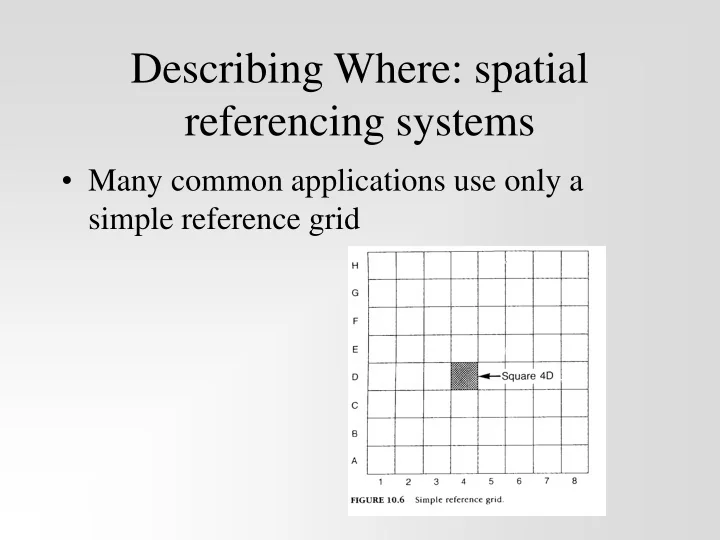 Describing Where: spatial referencing systems

• Many common applications use only a simple reference grid

H
G
F
E
D
C
B
A

Square 4D

1 2 3 4 5 6 7 8

FIGURE 10.6 Simple reference grid.